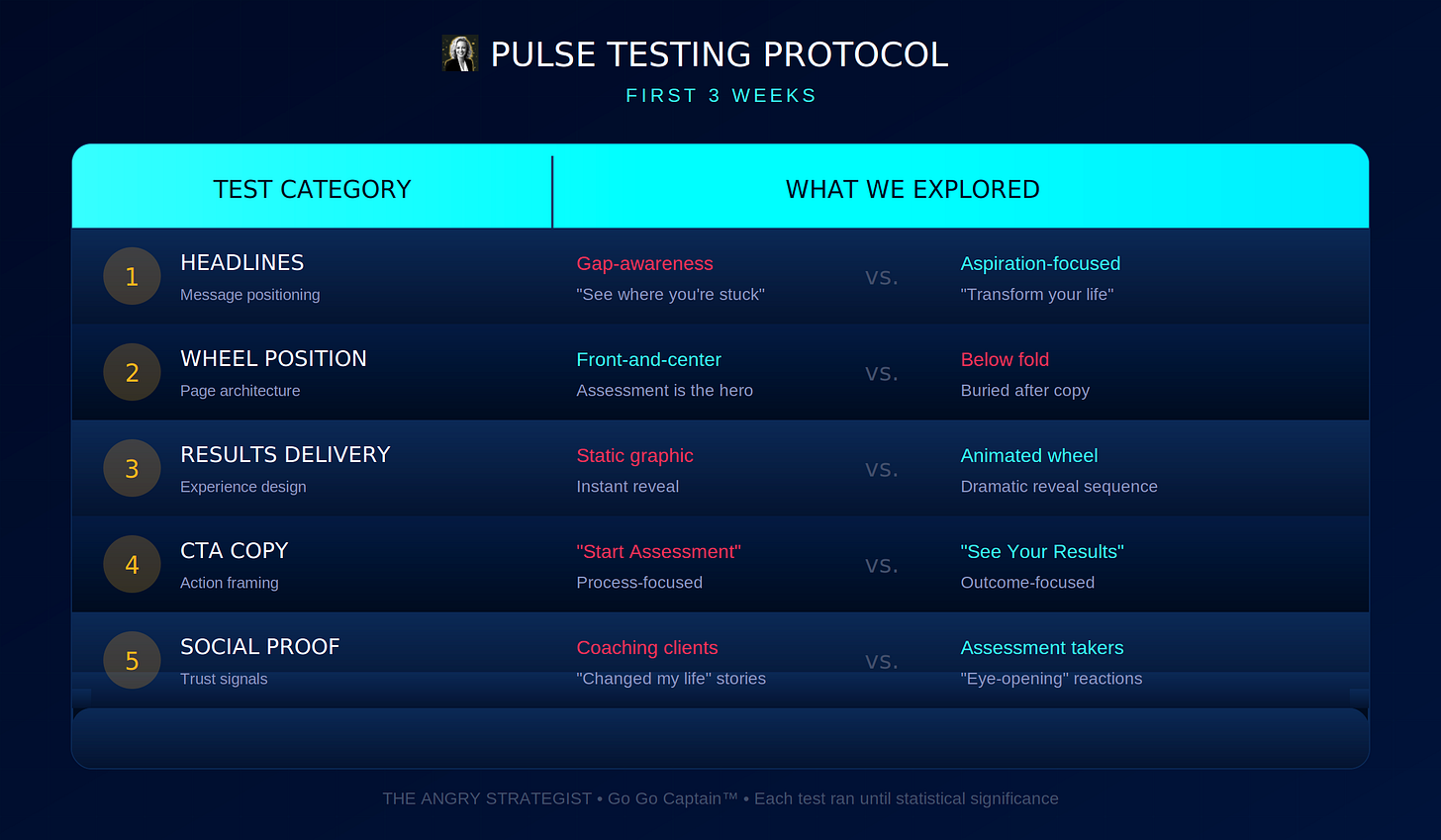 PULSE TESTING PROTOCOL

FIRST 3 WEEKS

| TEST CATEGORY | WHAT WE EXPLORED | | |
|---|---|---|---|
| 1 HEADLINES Message positioning | Gap-awareness "See where you're stuck" | vs. | Aspiration-focused "Transform your life" |
| 2 WHEEL POSITION Page architecture | Front-and-center Assessment is the hero | vs. | Below fold Buried after copy |
| 3 RESULTS DELIVERY Experience design | Static graphic Instant reveal | vs. | Animated wheel Dramatic reveal sequence |
| 4 CTA COPY Action framing | "Start Assessment" Process-focused | vs. | "See Your Results" Outcome-focused |
| 5 SOCIAL PROOF Trust signals | Coaching clients "Changed my life" stories | vs. | Assessment takers "Eye-opening" reactions |

THE ANGRY STRATEGIST • Go Go Captain™ • Each test ran until statistical significance